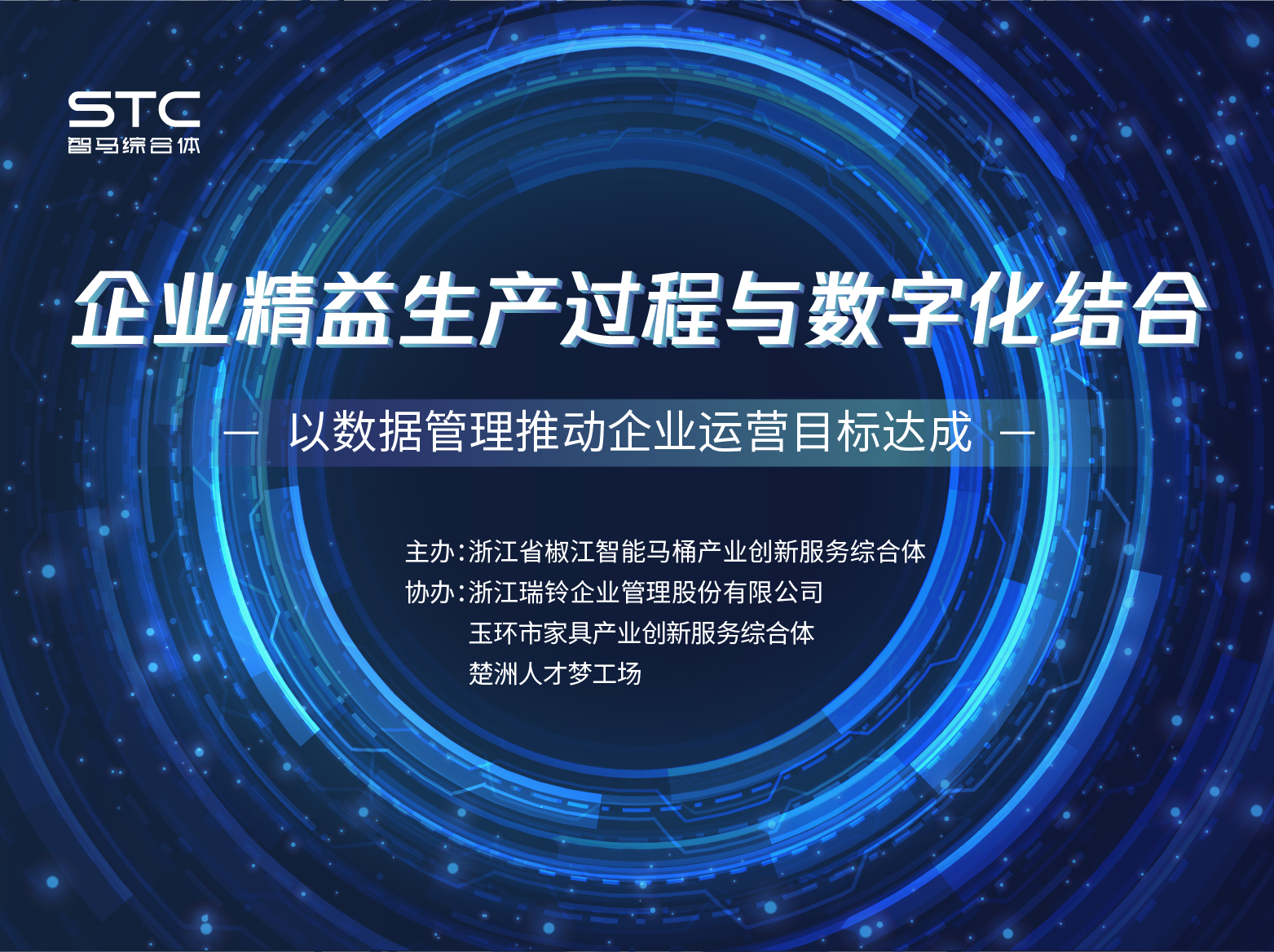 STC
智马综合体

企业精益生产过程与数字化结合

— 以数据管理推动企业运营目标达成 —

主办:浙江省椒江智能马桶产业创新服务综合体
协办:浙江瑞铃企业管理股份有限公司
玉环市家具产业创新服务综合体
楚洲人才梦工场